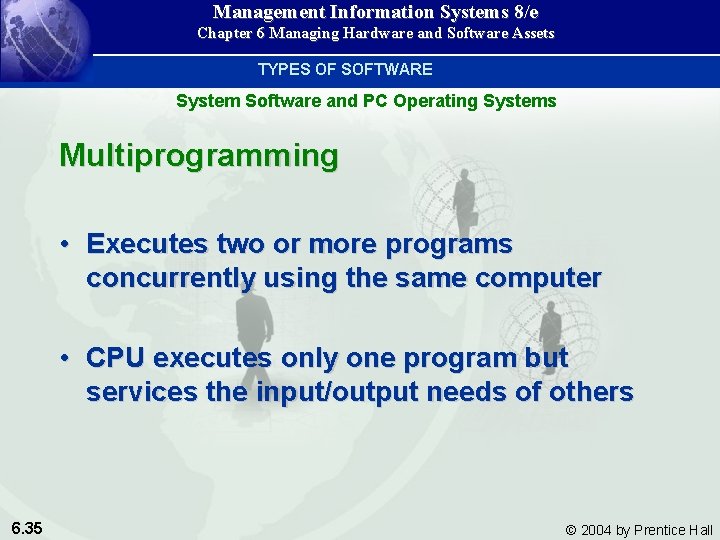 Management Information Systems 8/e
Chapter 6 Managing Hardware and Software Assets

TYPES OF SOFTWARE

System Software and PC Operating Systems

Multiprogramming

• Executes two or more programs concurrently using the same computer

• CPU executes only one program but services the input/output needs of others

6.35

© 2004 by Prentice Hall